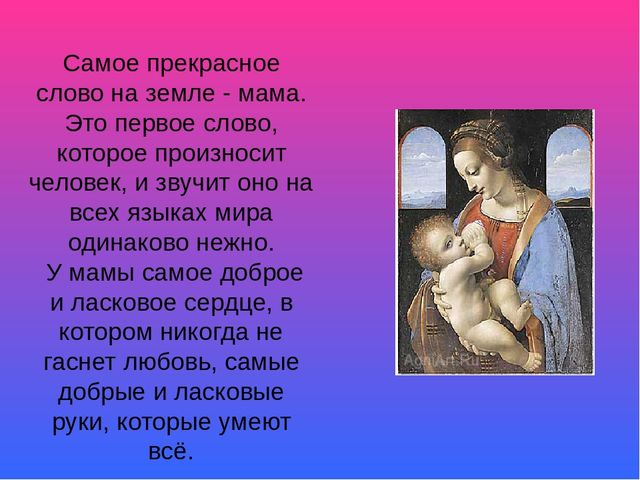 Самое прекрасное слово на земле - мама. Это первое слово, которое произносит человек, и звучит оно на всех языках мира одинаково нежно.
У мамы самое доброе и ласковое сердце, в котором никогда не гаснет любовь, самые добрые и ласковые руки, которые умеют всё.

AgniArt.Ru